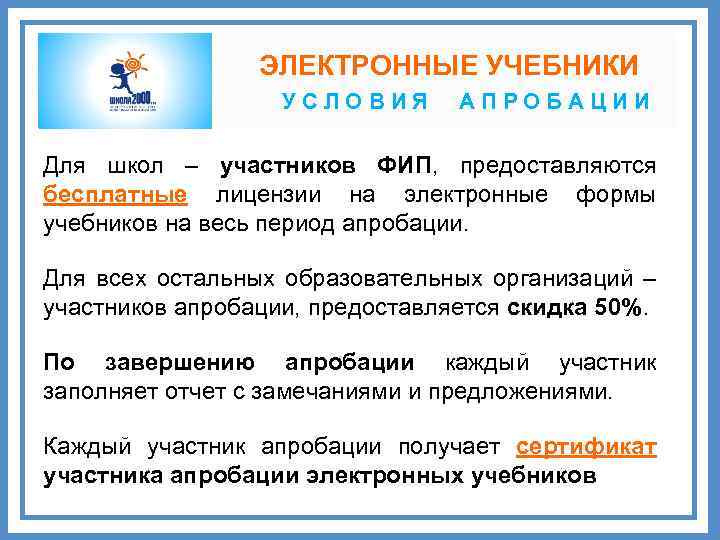 школа2000...

ЭЛЕКТРОННЫЕ УЧЕБНИКИ
УСЛОВИЯ АПРОБАЦИИ

Для школ – участников ФИП, предоставляются бесплатные лицензии на электронные формы учебников на весь период апробации.

Для всех остальных образовательных организаций – участников апробации, предоставляется скидка 50%.

По завершению апробации каждый участник заполняет отчет с замечаниями и предложениями.

Каждый участник апробации получает сертификат участника апробации электронных учебников